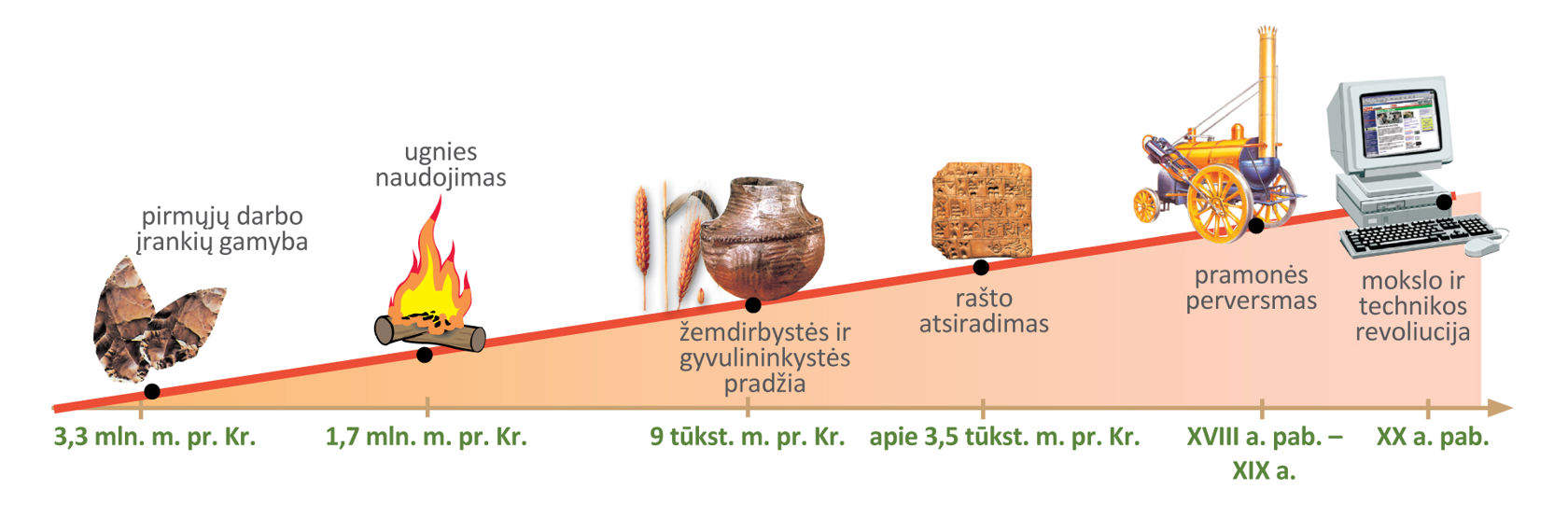 pirmųjų darbo įrankių gamyba

ugnies naudojimas

žemdirbystės ir gyvulininkystės pradžia

rašto atsiradimas

pramonės perversmas

mokslo ir technikos revoliucija

3,3 mln. m. pr. Kr.

1,7 mln. m. pr. Kr.

9 tūkst. m. pr. Kr.

apie 3,5 tūkst. m. pr. Kr.

XVIII a. pab. – XIX a.

XX a. pab.